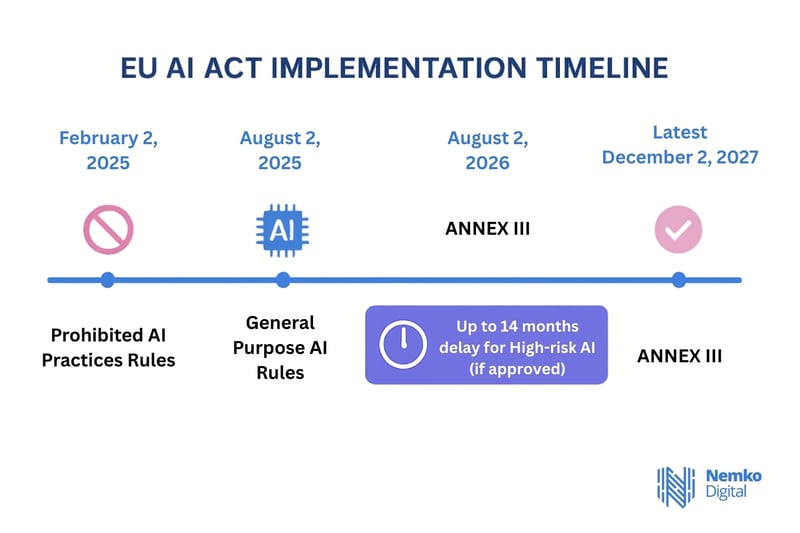 EU AI ACT IMPLEMENTATION TIMELINE

February 2, 2025

August 2, 2025

August 2, 2026

Latest December 2, 2027

AI

ANNEX III

Prohibited AI Practices Rules

General Purpose AI Rules

Up to 14 months delay for High-risk AI (if approved)

ANNEX III

Nemko Digital